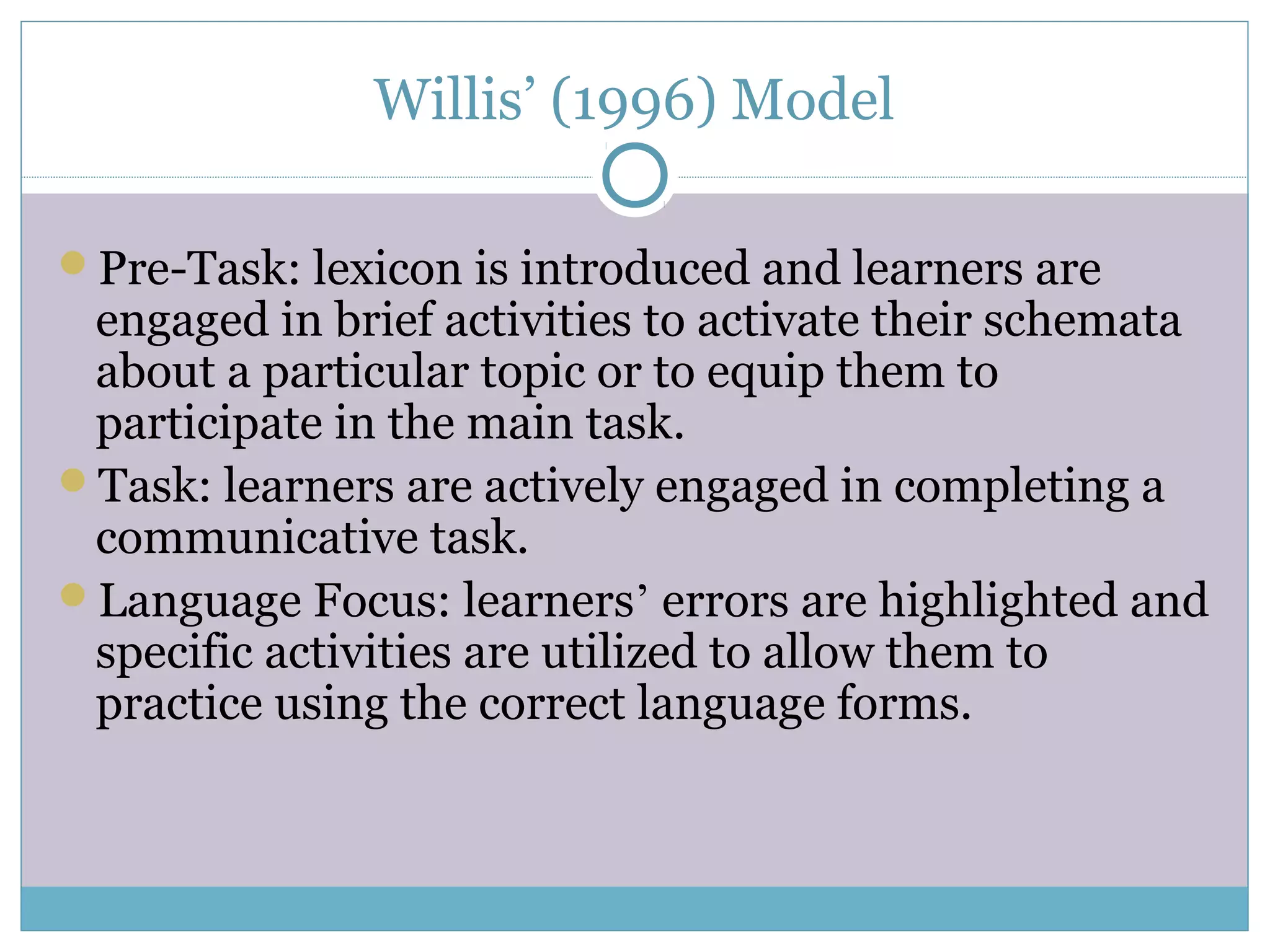 Willis' (1996) Model

Pre-Task: lexicon is introduced and learners are engaged in brief activities to activate their schemata about a particular topic or to equip them to participate in the main task.

Task: learners are actively engaged in completing a communicative task.

Language Focus: learners' errors are highlighted and specific activities are utilized to allow them to practice using the correct language forms.